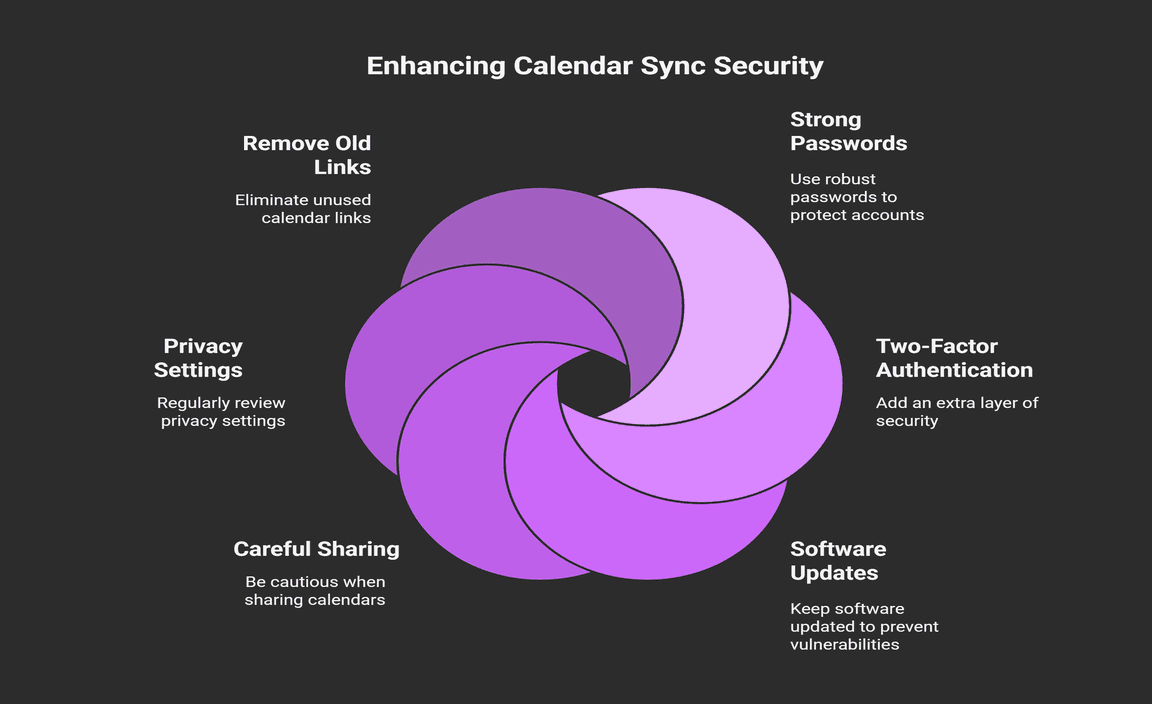 Enhancing Calendar Sync Security

Remove Old Links

Eliminate unused calendar links

Strong Passwords

Use robust passwords to protect accounts

Privacy Settings

Regularly review privacy settings

Two-Factor Authentication

Add an extra layer of security

Careful Sharing

Be cautious when sharing calendars

Software Updates

Keep software updated to prevent vulnerabilities